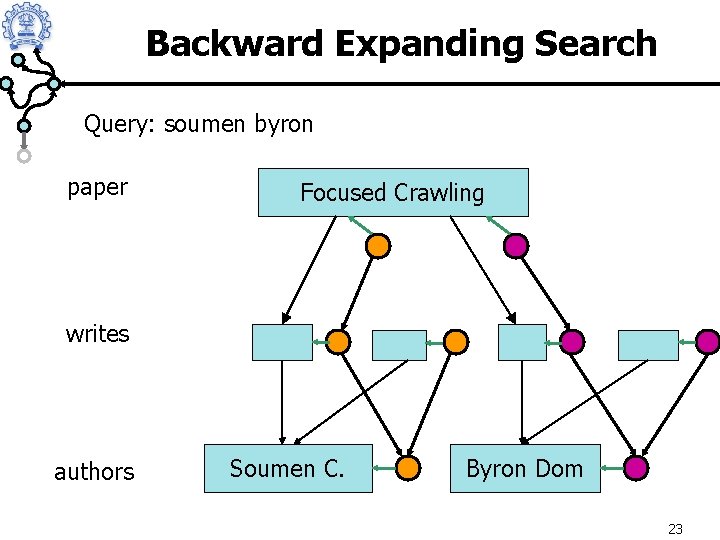 Backward Expanding Search

Query: soumen byron

paper

Focused Crawling

writes

authors

Soumen C.

Byron Dom

23